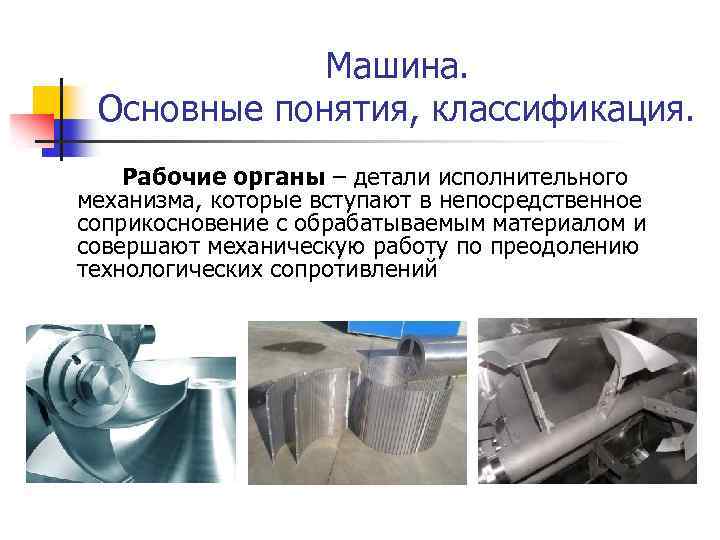 Машина.
Основные понятия, классификация.

Рабочие органы – детали исполнительного механизма, которые вступают в непосредственное соприкосновение с обрабатываемым материалом и совершают механическую работу по преодолению технологических сопротивлений